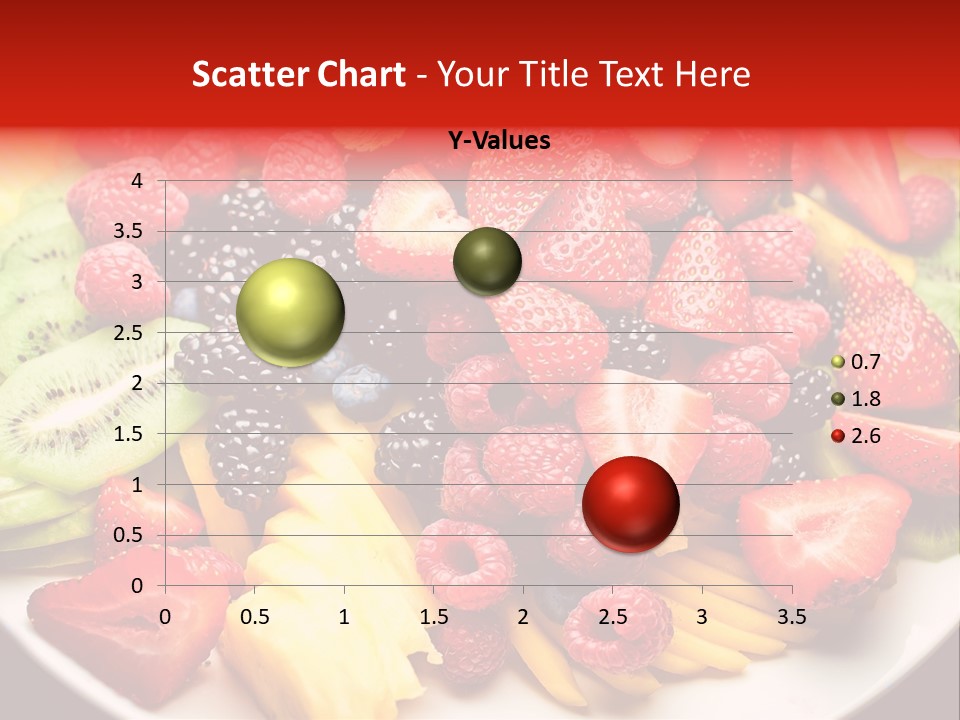 Scatter Chart - Your Title Text Here

Y-Values

4
3.5
3
2.5
2
1.5
1
0.5
0

0 0.5 1 1.5 2 2.5 3 3.5

0.7
1.8
2.6